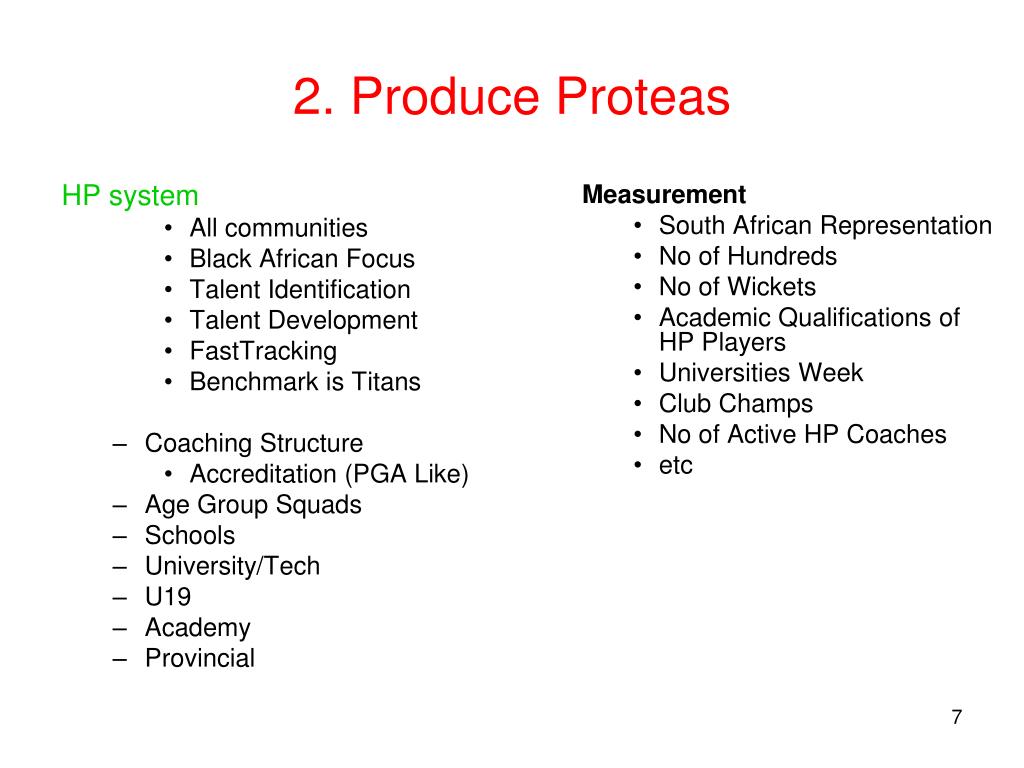 2. Produce Proteas

HP system
• All communities
• Black African Focus
• Talent Identification
• Talent Development
• FastTracking
• Benchmark is Titans

– Coaching Structure
• Accreditation (PGA Like)
– Age Group Squads
– Schools
– University/Tech
– U19
– Academy
– Provincial

Measurement
• South African Representation
• No of Hundreds
• No of Wickets
• Academic Qualifications of HP Players
• Universities Week
• Club Champs
• No of Active HP Coaches
• etc

7